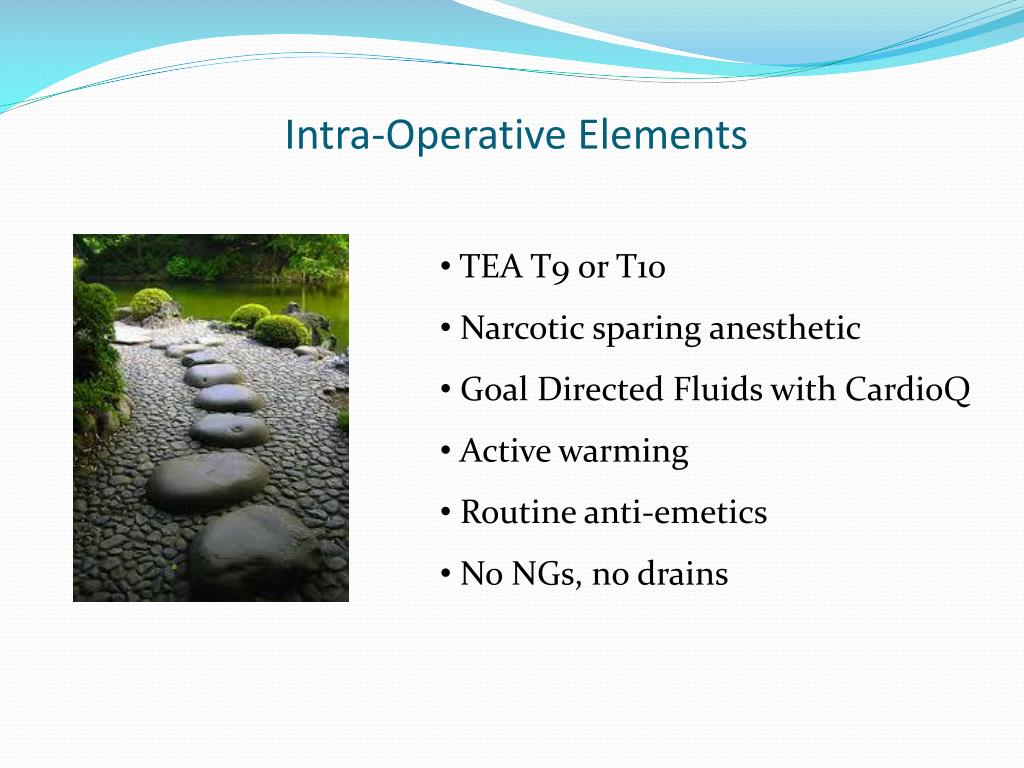 Intra-Operative Elements

• TEA T9 or T10
• Narcotic sparing anesthetic
• Goal Directed Fluids with CardioQ
• Active warming
• Routine anti-emetics
• No NGs, no drains